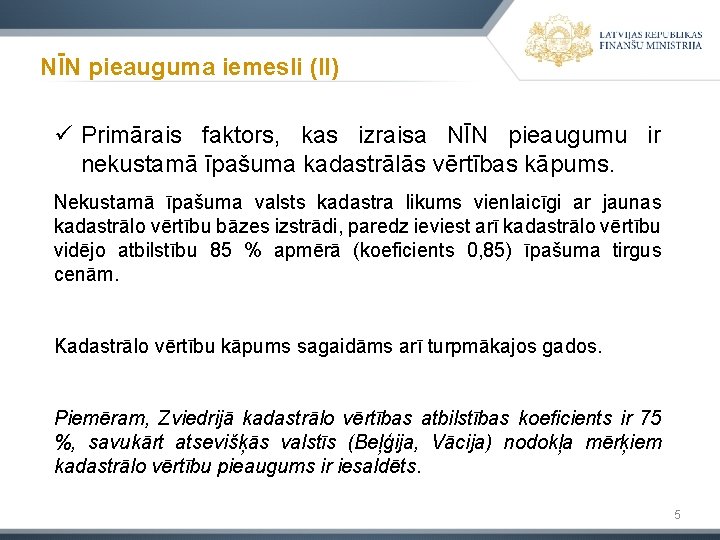 LATVIJAS REPUBLIKAS
FINANŠU MINISTRIJA

NĪN pieauguma iemesli (II)

✓ Primārais faktors, kas izraisa NĪN pieaugumu ir nekustamā īpašuma kadastrālās vērtības kāpums.

Nekustamā īpašuma valsts kadastra likums vienlaicīgi ar jaunas kadastrālo vērtību bāzes izstrādi, paredz ieviest arī kadastrālo vērtību vidējo atbilstību 85 % apmērā (koeficients 0,85) īpašuma tirgus cenām.

Kadastrālo vērtību kāpums sagaidāms arī turpmākajos gados.

Piemēram, Zviedrijā kadastrālo vērtības atbilstības koeficients ir 75 %, savukārt atsevišķās valstīs (Beļģija, Vācija) nodokļa mērķiem kadastrālo vērtību pieaugums ir iesaldēts.

5